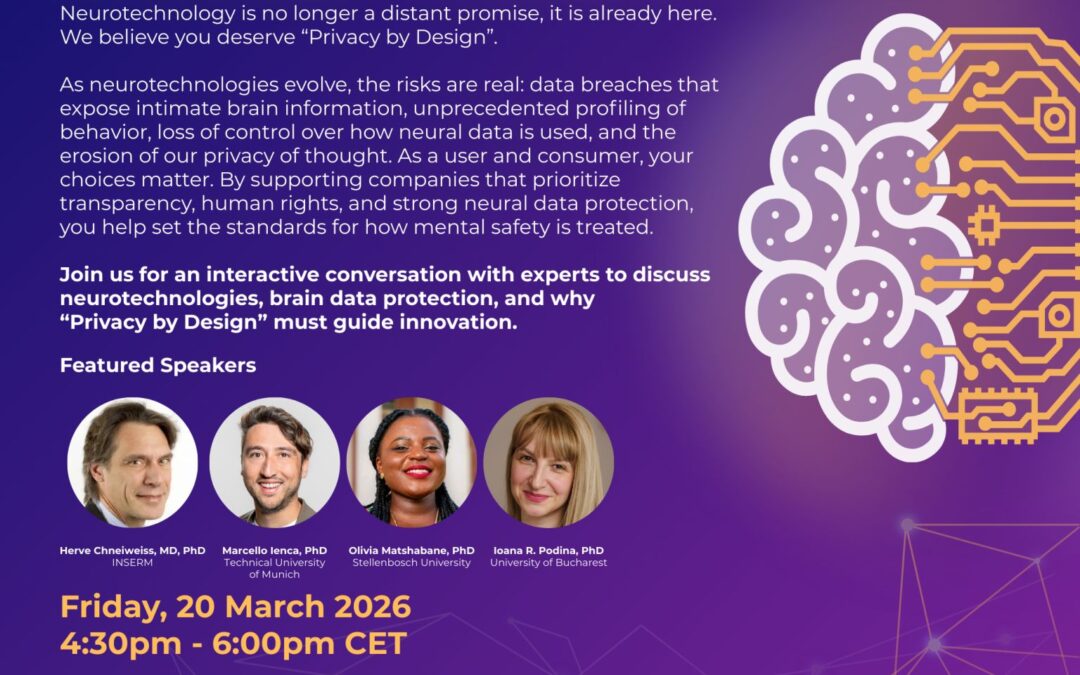 Neurotechnology is no longer a distant promise, it is already here. We believe you deserve “Privacy by Design”.

As neurotechnologies evolve, the risks are real: data breaches that expose intimate brain information, unprecedented profiling of behavior, loss of control over how neural data is used, and the erosion of our privacy of thought. As a user and consumer, your choices matter. By supporting companies that prioritize transparency, human rights, and strong neural data protection, you help set the standards for how mental safety is treated.

Join us for an interactive conversation with experts to discuss neurotechnologies, brain data protection, and why “Privacy by Design” must guide innovation.

Featured Speakers

Herve Chneiweiss, MD, PhD
INSERM

Marcello Ienca, PhD
Technical University of Munich

Olivia Matshabane, PhD
Stellenbosch University

Ioana R. Podina, PhD
University of Bucharest

Friday, 20 March 2026
4:30pm - 6:00pm CET